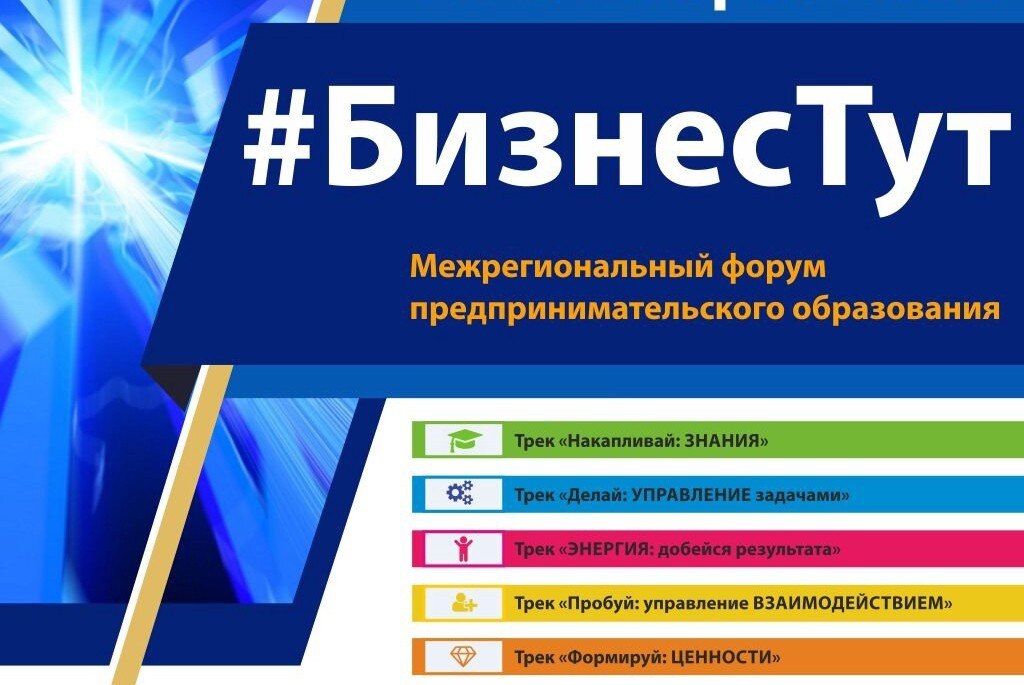 #БизнесТут

Межрегиональный форум предпринимательского образования

Трек «Накапливай: ЗНАНИЯ»

Трек «Делай: УПРАВЛЕНИЕ задачами»

Трек «ЭНЕРГИЯ: добейся результата»

Трек «Пробуй: управление ВЗАИМОДЕЙСТВИЕМ»

Трек «Формируй: ЦЕННОСТИ»